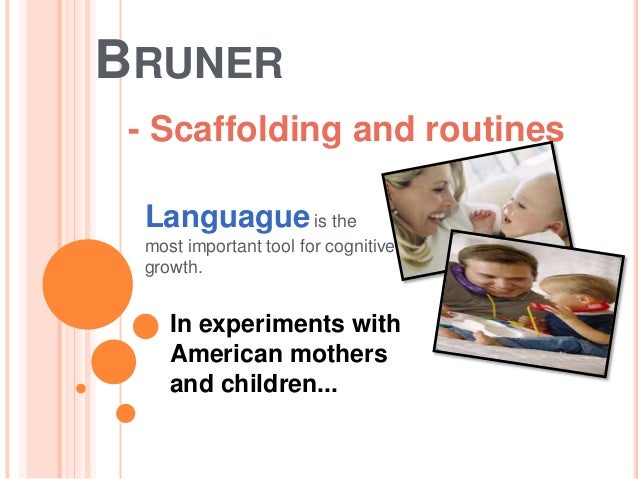 BRUNER

- Scaffolding and routines

Languague is the most important tool for cognitive growth.

In experiments with American mothers and children...